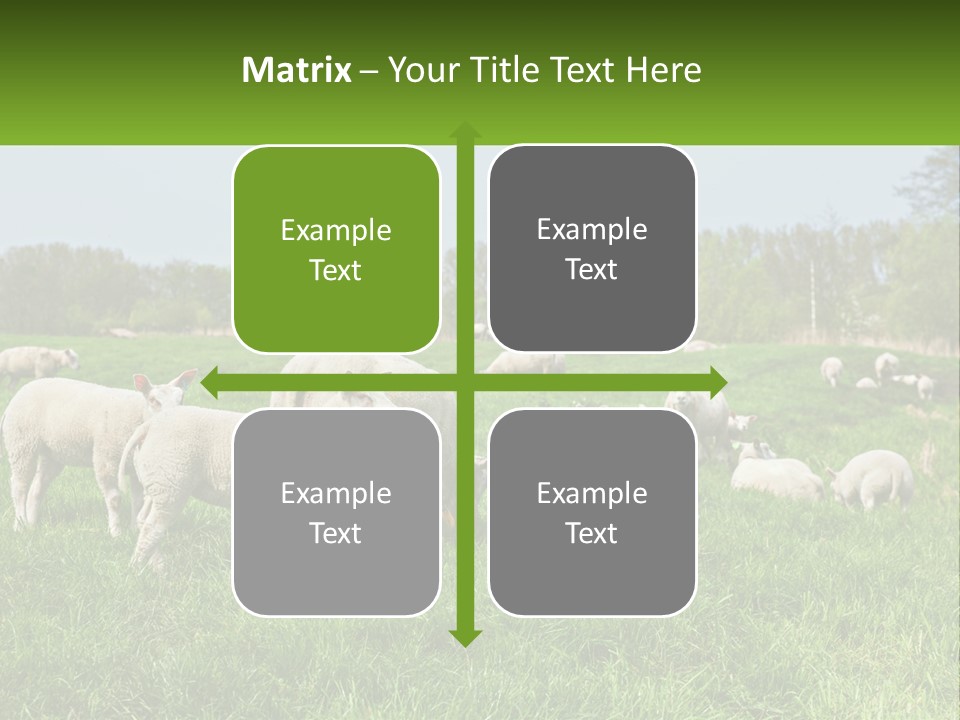 Matrix – Your Title Text Here

Example Text

Example Text

Example Text

Example Text